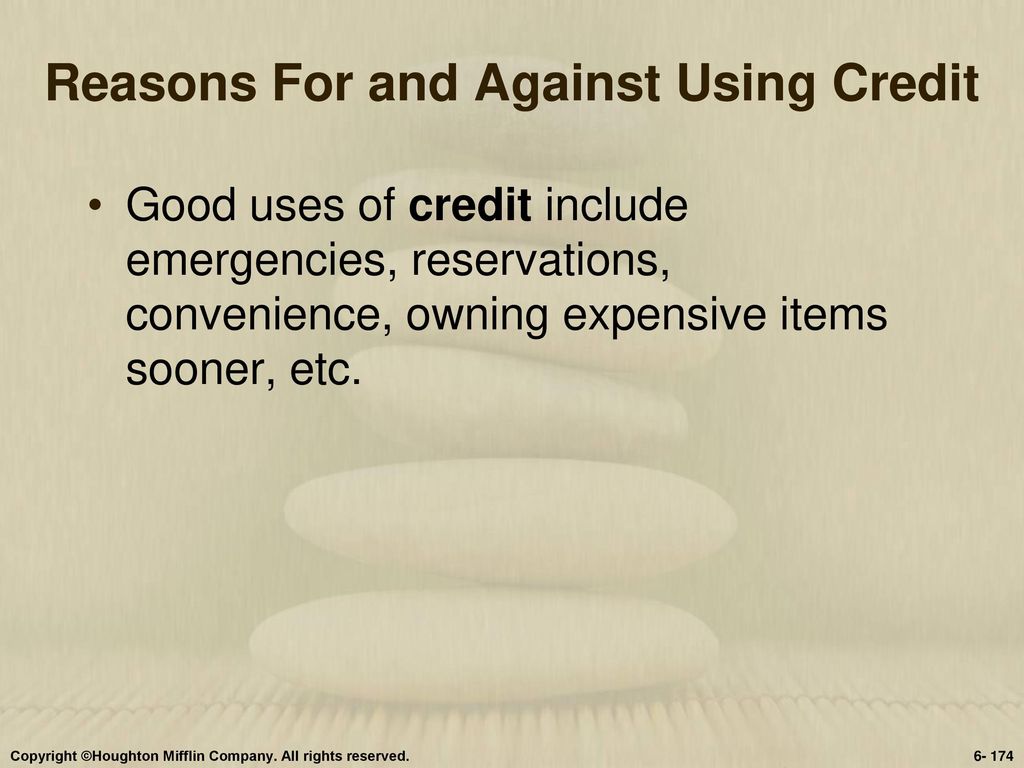 Reasons For and Against Using Credit

• Good uses of credit include emergencies, reservations, convenience, owning expensive items sooner, etc.

Copyright ©Houghton Mifflin Company. All rights reserved.

6- 174